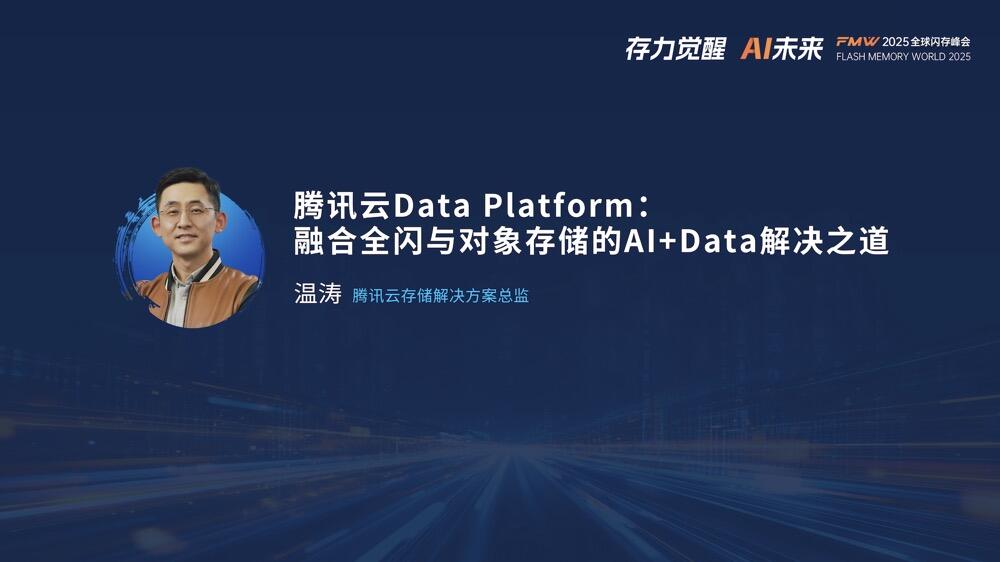 存力觉醒 AI未来 FMW 2025全球闪存峰会 FLASH MEMORY WORLD 2025

腾讯云Data Platform：
融合全闪与对象存储的AI+Data解决之道

温涛 腾讯云存储解决方案总监